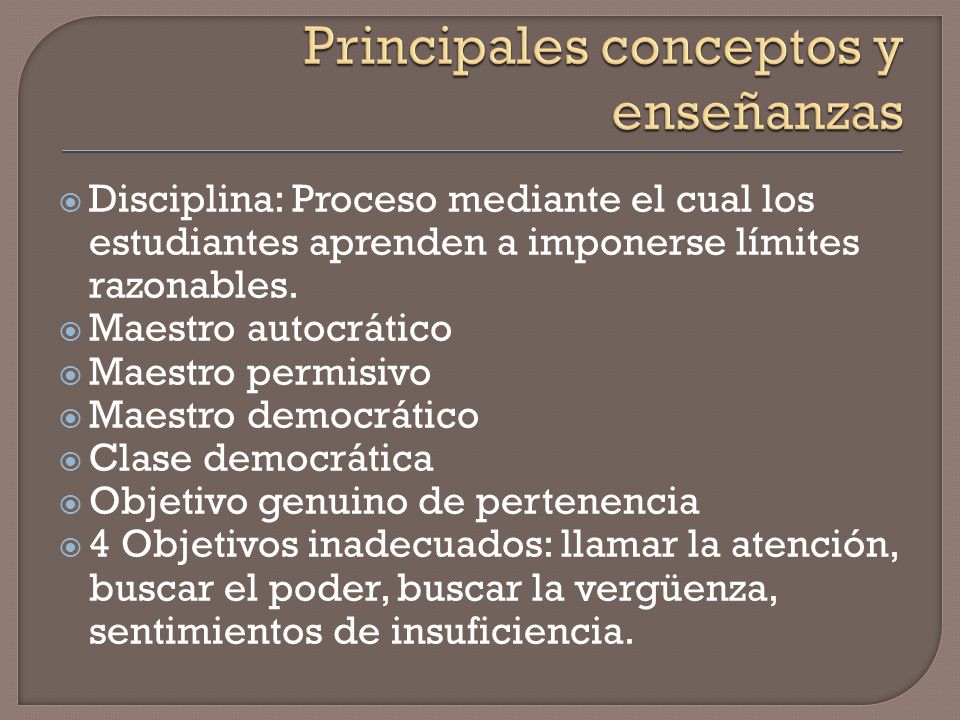 Principales conceptos y enseñanzas

Disciplina: Proceso mediante el cual los estudiantes aprenden a imponerse límites razonables.
Maestro autocrático
Maestro permisivo
Maestro democrático
Clase democrática
Objetivo genuino de pertenencia
4 Objetivos inadecuados: llamar la atención, buscar el poder, buscar la vergüenza, sentimientos de insuficiencia.